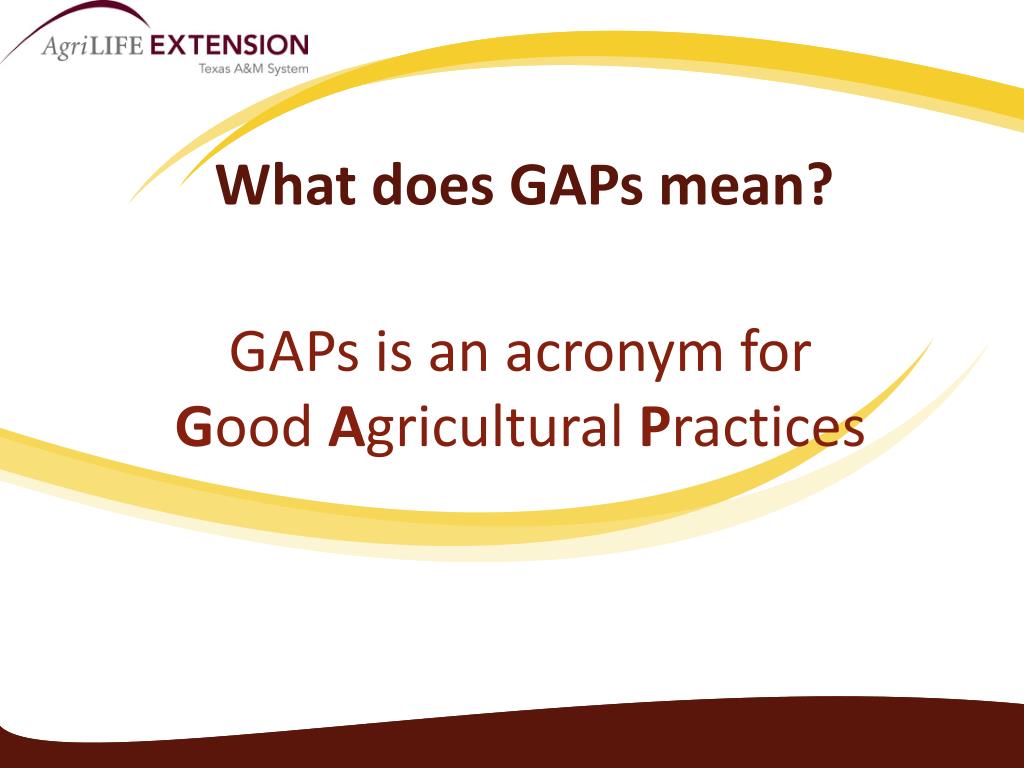 AgriLIFE EXTENSION
Texas A&M System

What does GAPs mean?

GAPs is an acronym for
Good Agricultural Practices